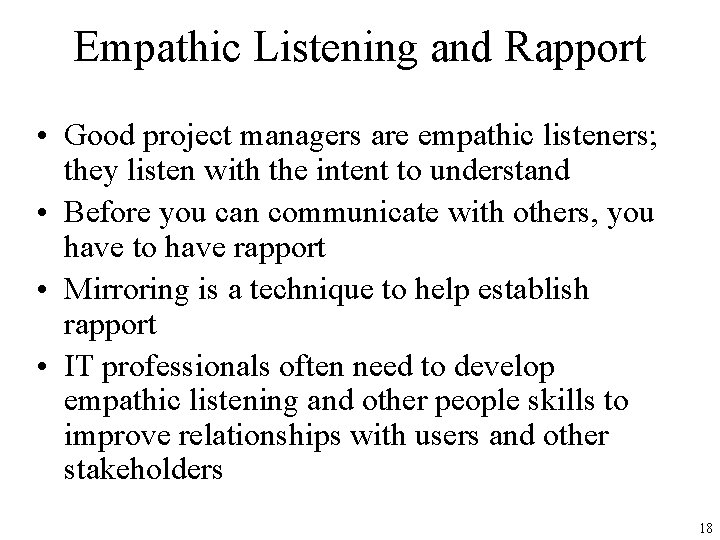 Empathic Listening and Rapport

• Good project managers are empathic listeners; they listen with the intent to understand
• Before you can communicate with others, you have to have rapport
• Mirroring is a technique to help establish rapport
• IT professionals often need to develop empathic listening and other people skills to improve relationships with users and other stakeholders

18